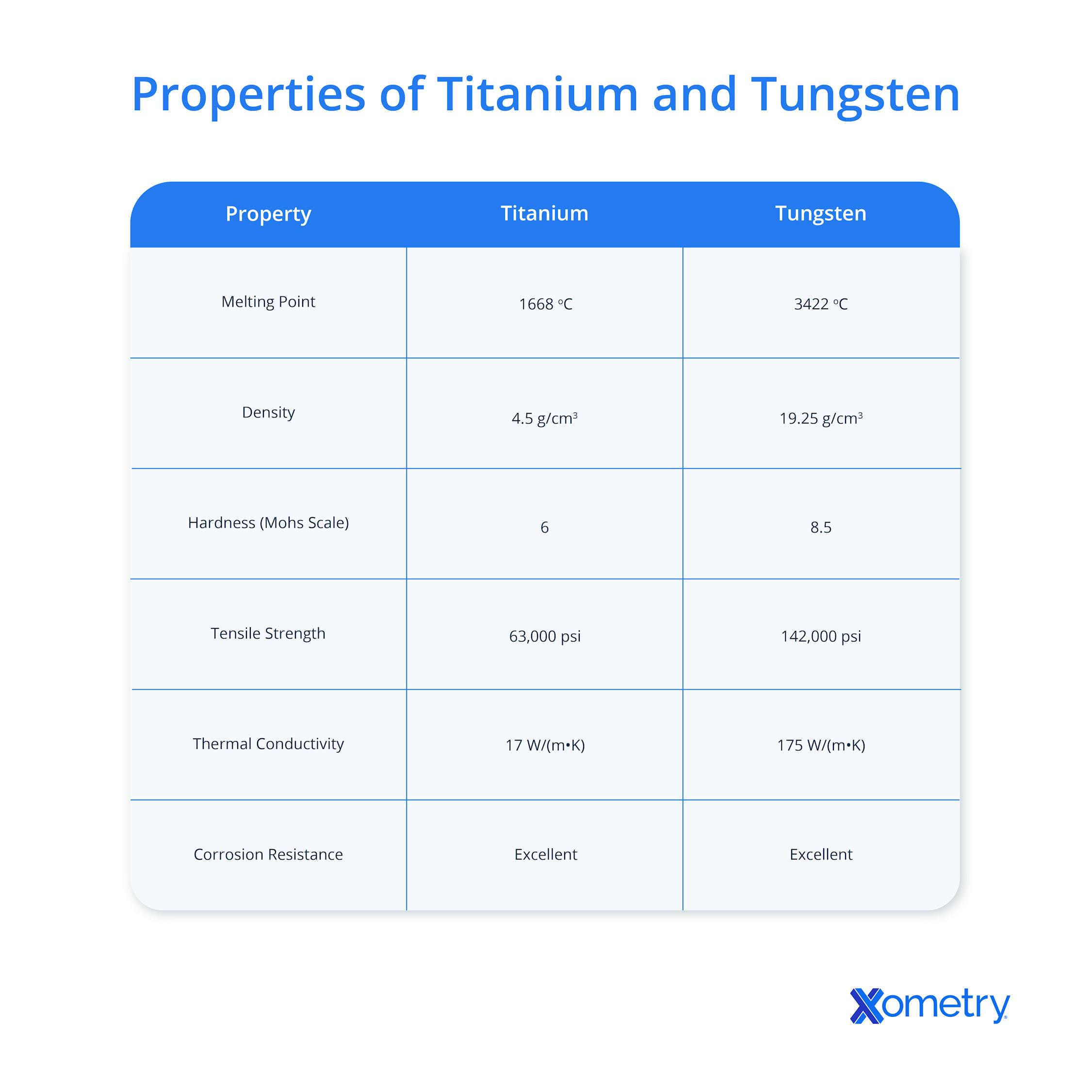 Properties of Titanium and Tungsten

| Property | Titanium | Tungsten |
|---|---|---|
| Melting Point | 1668 °C | 3422 °C |
| Density | 4.5 g/cm$^3$ | 19.25 g/cm$^3$ |
| Hardness (Mohs Scale) | 6 | 8.5 |
| Tensile Strength | 63,000 psi | 142,000 psi |
| Thermal Conductivity | 17 W/(m•K) | 175 W/(m•K) |
| Corrosion Resistance | Excellent | Excellent |

Xometry